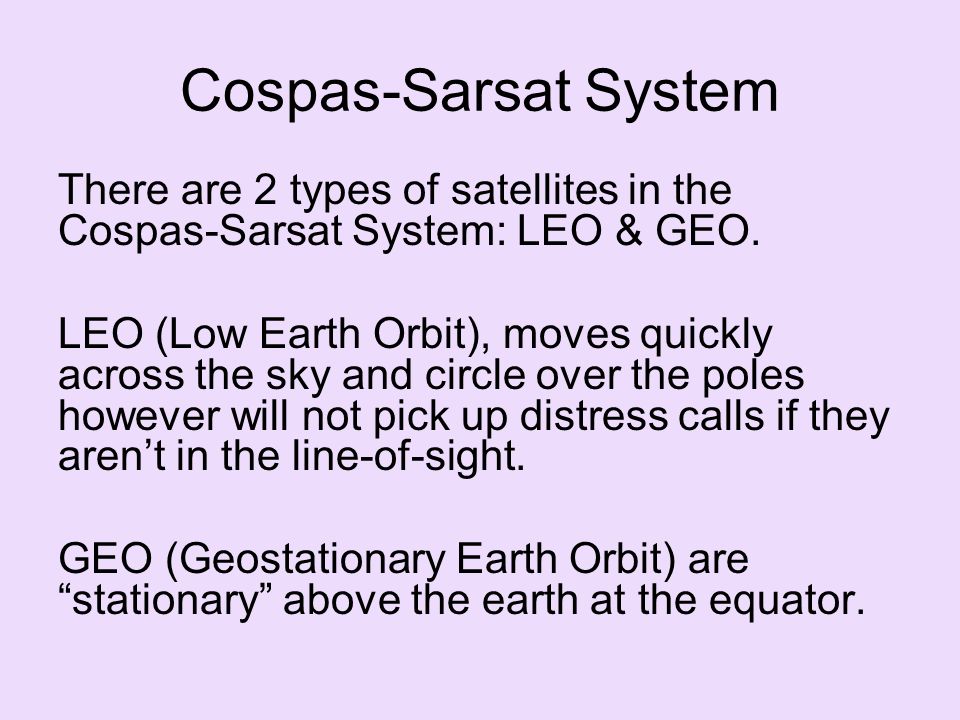 Cospas-Sarsat System

There are 2 types of satellites in the Cospas-Sarsat System: LEO & GEO.

LEO (Low Earth Orbit), moves quickly across the sky and circle over the poles however will not pick up distress calls if they aren’t in the line-of-sight.

GEO (Geostationary Earth Orbit) are “stationary” above the earth at the equator.